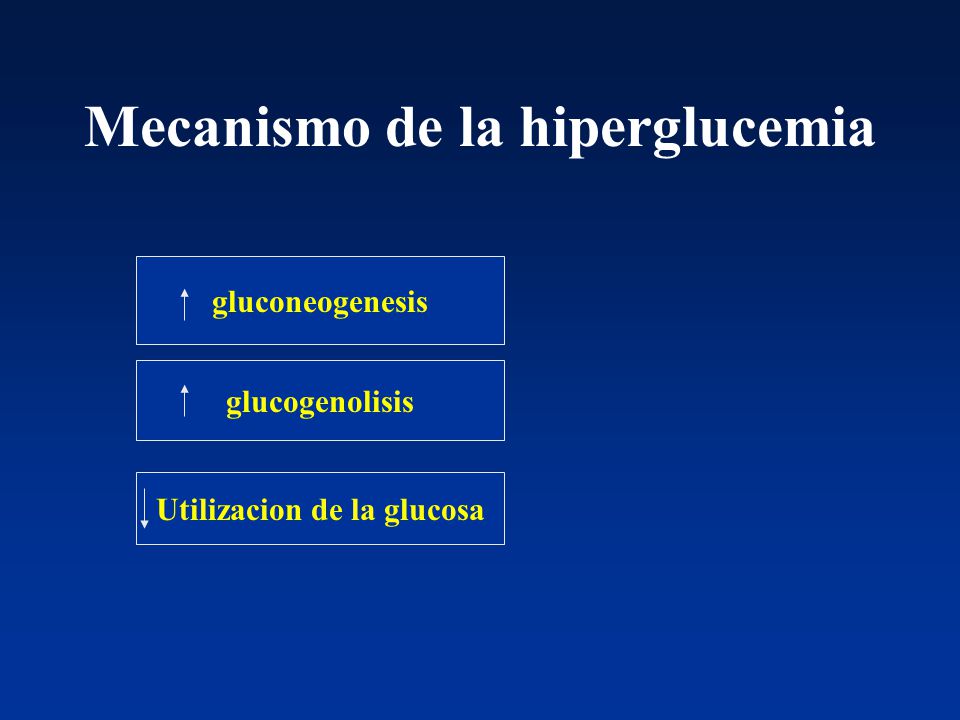 Mecanismo de la hiperglucemia

↑ gluconeogenesis

↑ glucogenolisis

↓ Utilizacion de la glucosa